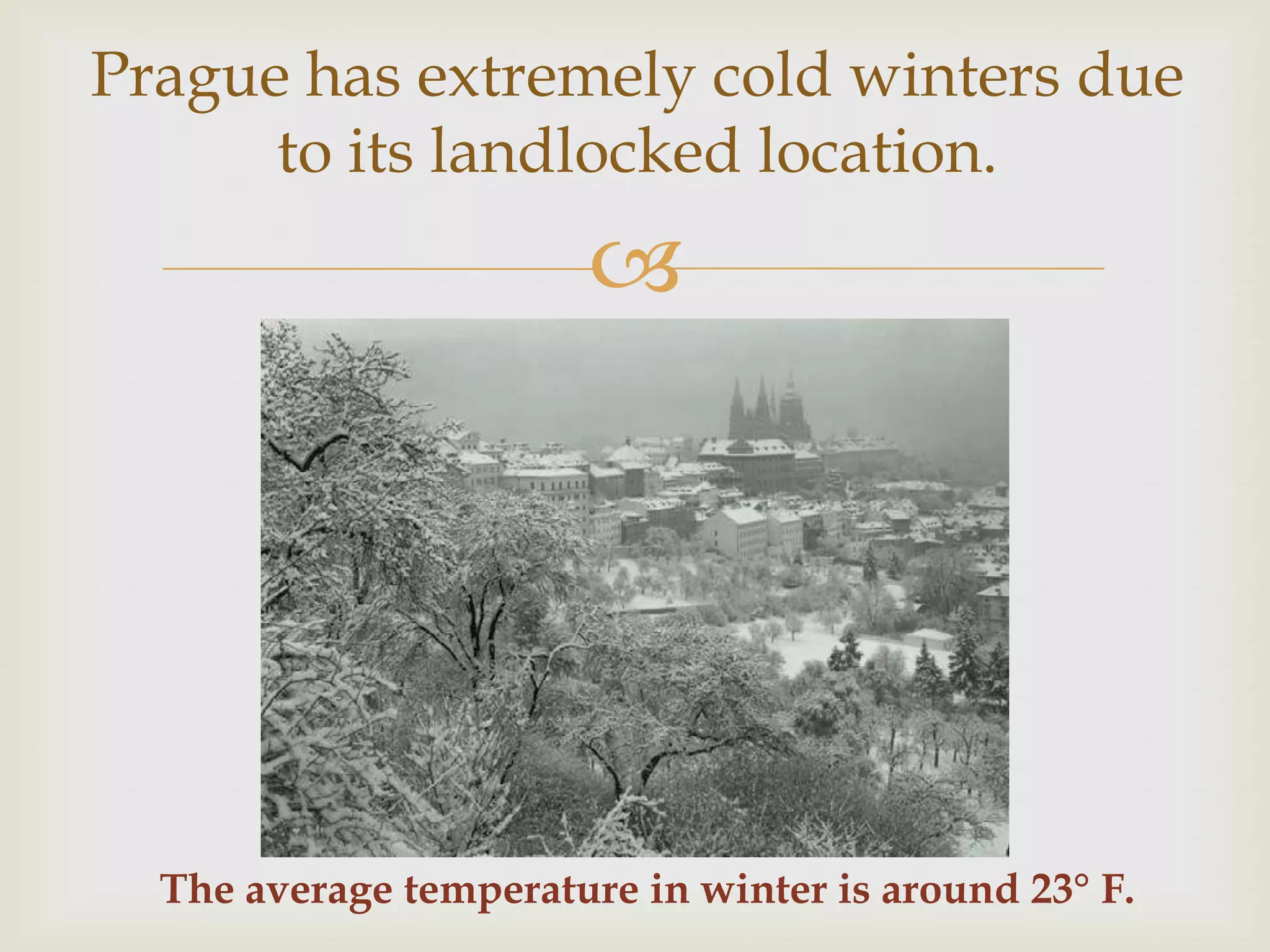 Prague has extremely cold winters due to its landlocked location.

The average temperature in winter is around 23° F.